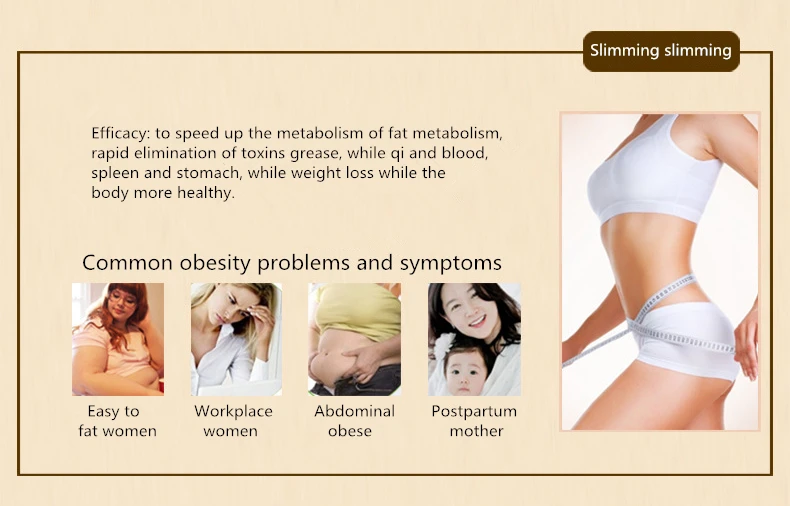 Slimming slimming

Efficacy: to speed up the metabolism of fat metabolism, rapid elimination of toxins grease, while qi and blood, spleen and stomach, while weight loss while the body more healthy.

Common obesity problems and symptoms

Easy to fat women

Workplace women

Abdominal obese

Postpartum mother